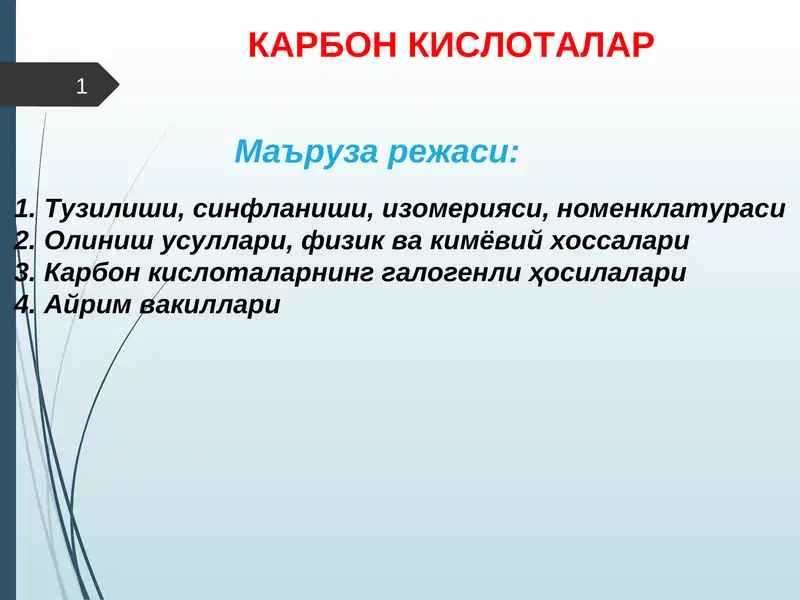 КАРБОН КИСЛОТАЛАР

1

Маъруза режаси:

1. Тузилиши, синфланиши, изомерияси, номенклатураси
2. Олиниш усуллари, физик ва кимёвий хоссалари
3. Карбон кислоталарнинг галогенли ҳосилалари
4. Айрим вакиллари